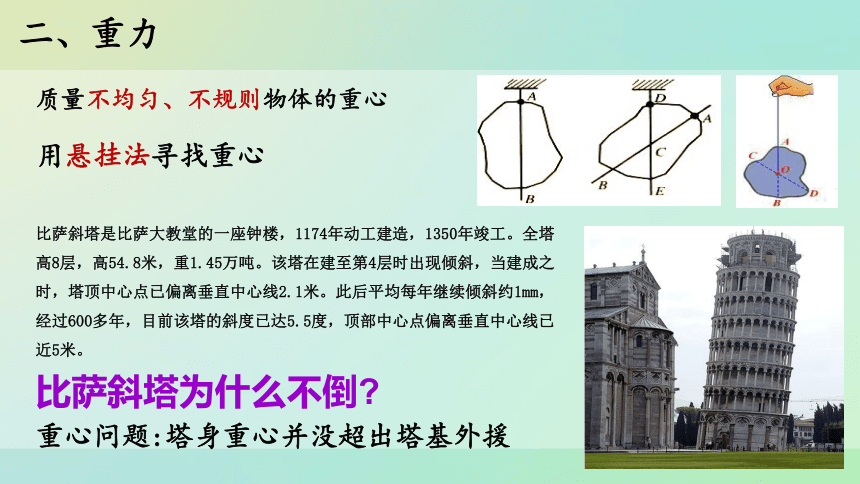 二、重力

质量不均匀、不规则物体的重心

用悬挂法寻找重心

A
B

D
A
C
B
E

A
C
O
B
D

比萨斜塔是比萨大教堂的一座钟楼，1174年动工建造，1350年竣工。全塔高8层，高54.8米，重1.45万吨。该塔在建至第4层时出现倾斜，当建成之时，塔顶中心点已偏离垂直中心线2.1米。此后平均每年继续倾斜约1mm，经过600多年，目前该塔的斜度已达5.5度，顶部中心点偏离垂直中心线已近5米。

比萨斜塔为什么不倒？

重心问题:塔身重心并没超出塔基外援